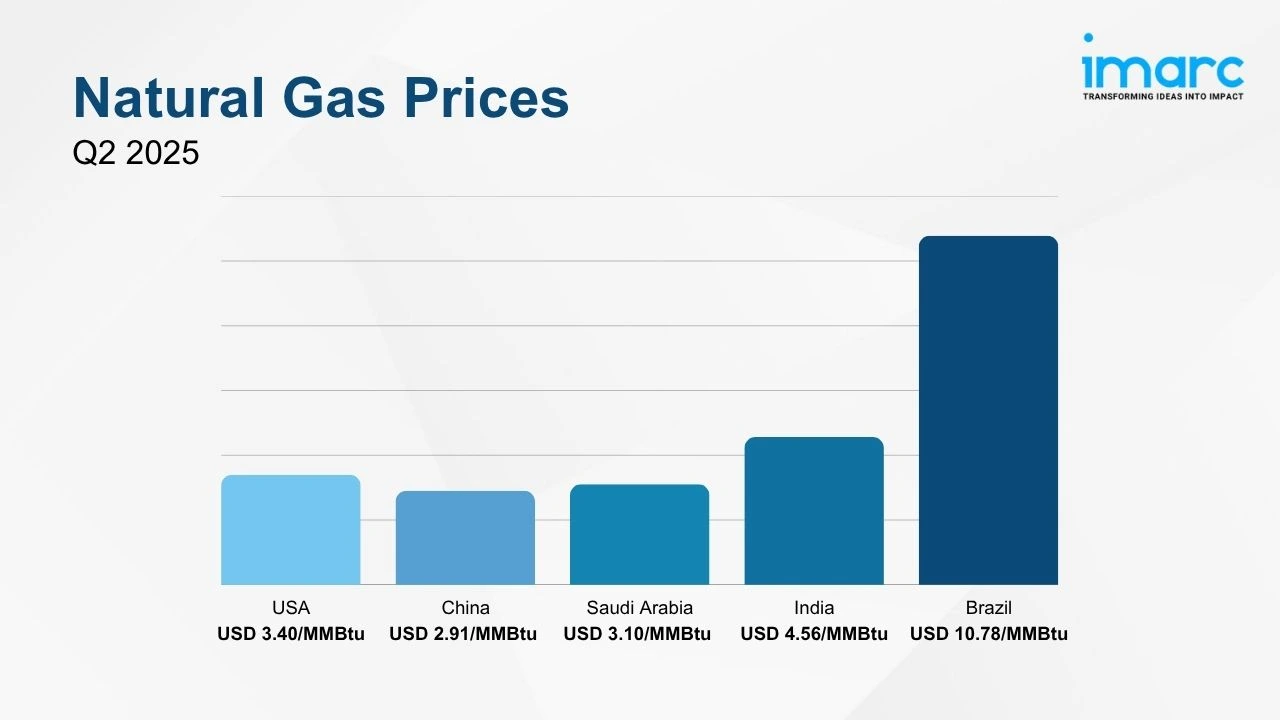 Natural Gas Prices
Q2 2025

imarc
TRANSFORMING IDEAS INTO IMPACT

USA
USD 3.40/MMBtu

China
USD 2.91/MMBtu

Saudi Arabia
USD 3.10/MMBtu

India
USD 4.56/MMBtu

Brazil
USD 10.78/MMBtu